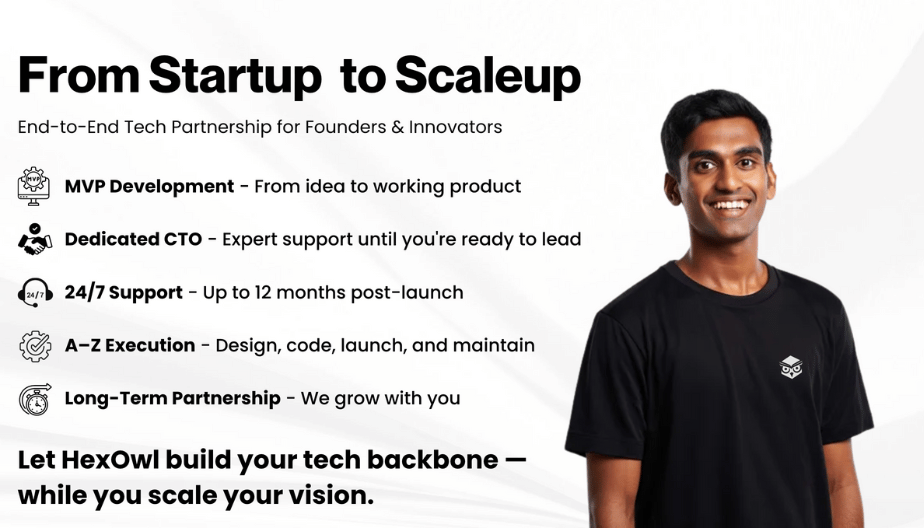 From Startup to Scaleup

End-to-End Tech Partnership for Founders & Innovators

MVP

MVP Development - From idea to working product

Dedicated CTO - Expert support until you're ready to lead

24/7

24/7 Support - Up to 12 months post-launch

A–Z Execution - Design, code, launch, and maintain

Long-Term Partnership - We grow with you

Let HexOwl build your tech backbone — while you scale your vision.